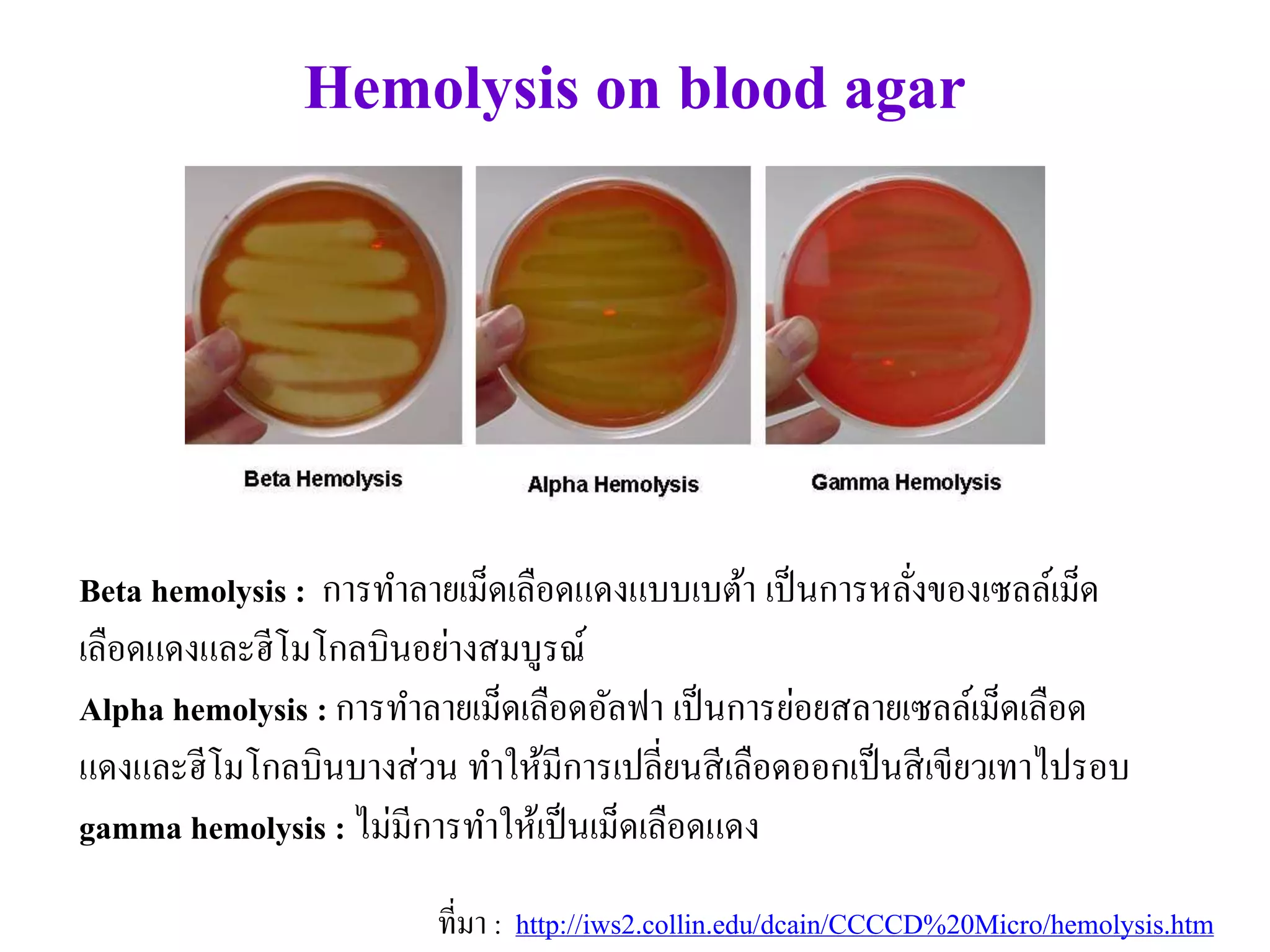 Hemolysis on blood agar

Beta Hemolysis

Alpha Hemolysis

Gamma Hemolysis

Beta hemolysis : การทำลายเม็ดเลือดแดงแบบเบต้า เป็นการหลั่งของเซลล์เม็ดเลือดแดงและฮีโมโกลบินอย่างสมบูรณ์

Alpha hemolysis : การทำลายเม็ดเลือดอัลฟา เป็นการย่อยสลายเซลล์เม็ดเลือดแดงและฮีโมโกลบินบางส่วน ทำให้มีการเปลี่ยนสีเลือดออกเป็นสีเขียวเทาไปรอบ

gamma hemolysis : ไม่มีการทำให้เป็นเม็ดเลือดแดง

ที่มา : http://iws2.collin.edu/dcain/CCCCD%20Micro/hemolysis.htm